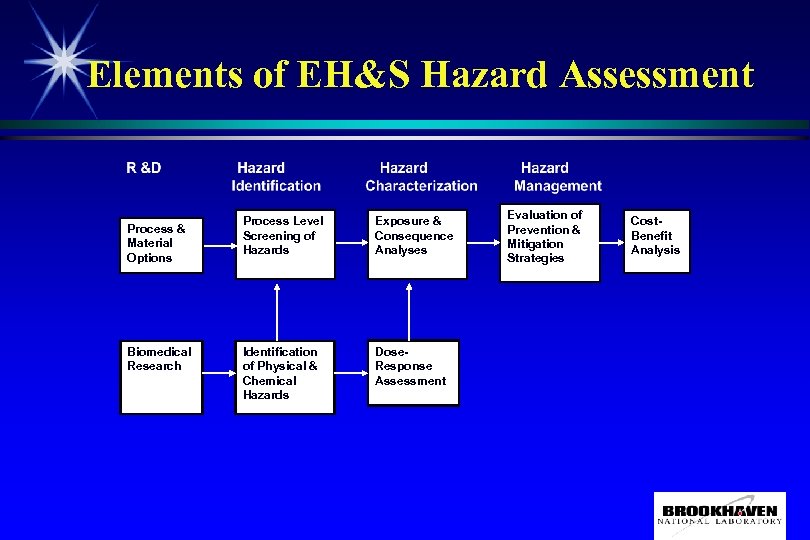 Elements of EH&S Hazard Assessment

R &D

Hazard Identification

Hazard Characterization

Hazard Management

Process & Material Options

Process Level Screening of Hazards

Exposure & Consequence Analyses

Evaluation of Prevention & Mitigation Strategies

Cost-Benefit Analysis

Biomedical Research

Identification of Physical & Chemical Hazards

Dose-Response Assessment

BROOKHAVEN
NATIONAL LABORATORY